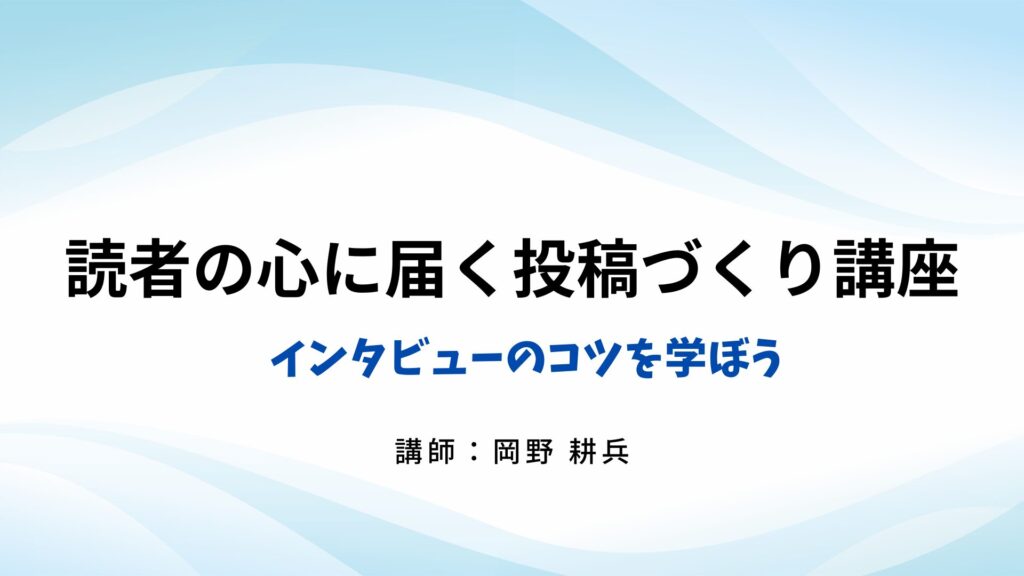 読者の心に届く投稿づくり講座

インタビューのコツを学ぼう

講師：岡野 耕兵